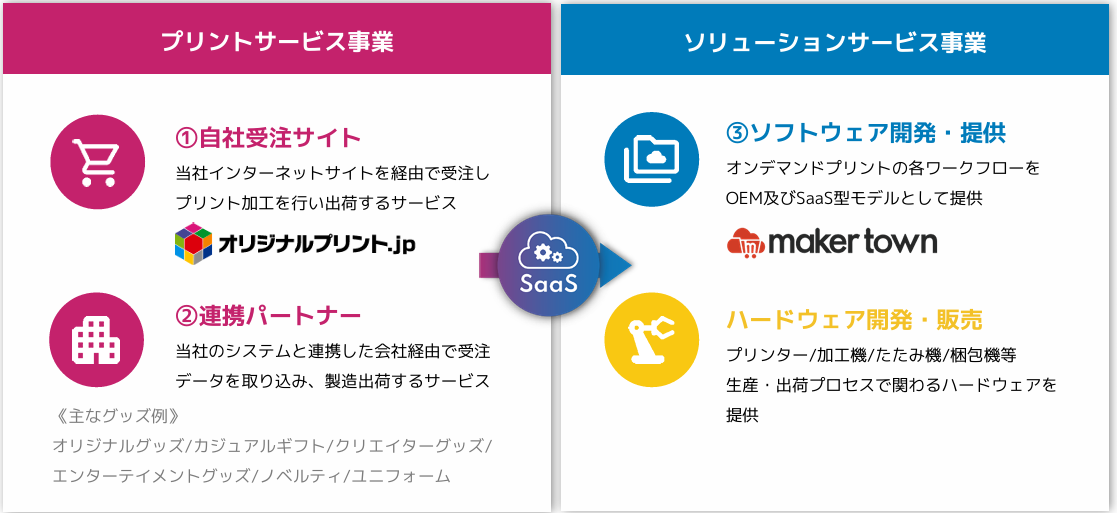 プリントサービス事業

①自社受注サイト
当社インターネットサイトを経由で受注しプリント加工を行い出荷するサービス

オリジナルプリント.jp

②連携パートナー
当社のシステムと連携した会社経由で受注データを取り込み、製造出荷するサービス

《主なグッズ例》
オリジナルグッズ/カジュアルギフト/クリエイターグッズ/エンターテイメントグッズ/ノベルティ/ユニフォーム

SaaS

ソリューションサービス事業

③ソフトウェア開発・提供
オンデマンドプリントの各ワークフローをOEM及びSaaS型モデルとして提供

maker town

ハードウェア開発・販売
プリンター/加工機/たたみ機/梱包機等
生産・出荷プロセスで関わるハードウェアを提供